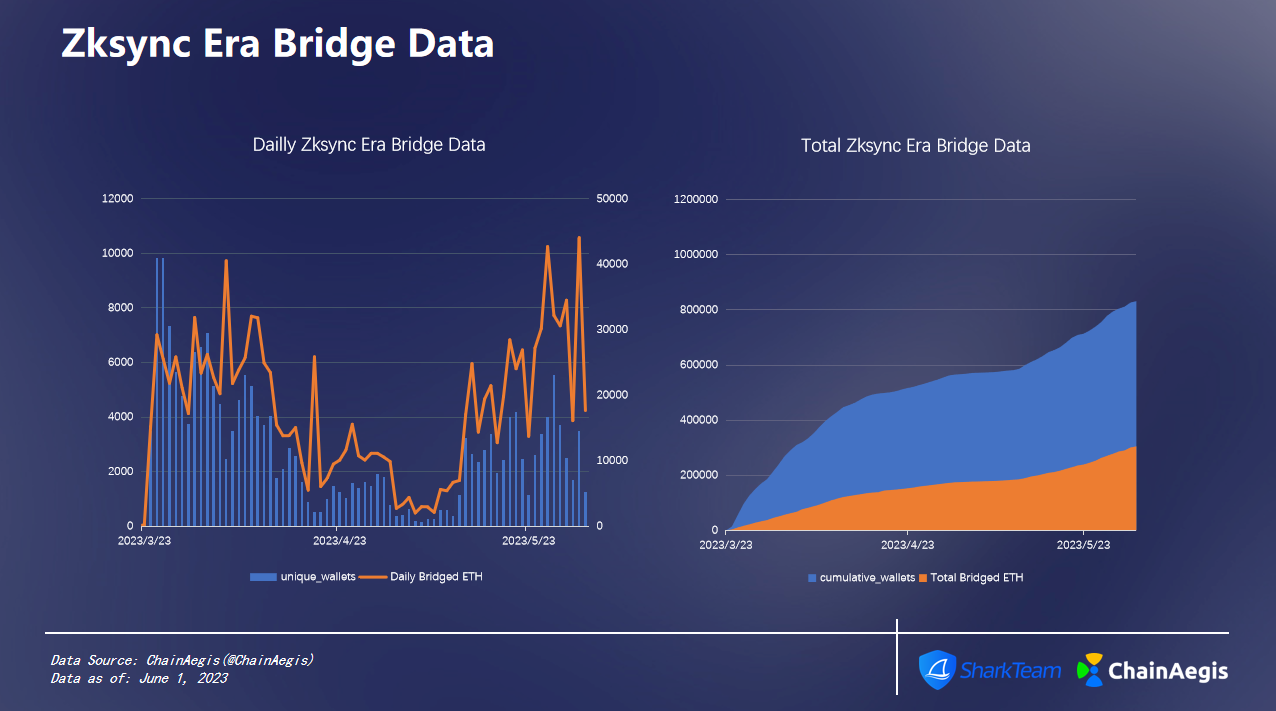 Zksync Era Bridge Data

Dailly Zksync Era Bridge Data

12000
10000
8000
6000
4000
2000
0

50000
40000
30000
20000
10000
0

2023/3/23
2023/4/23
2023/5/23

unique_wallets
Daily Bridged ETH

Total Zksync Era Bridge Data

1200000
1000000
800000
600000
400000
200000
0

2023/3/23
2023/4/23
2023/5/23

cumulative_wallets
Total Bridged ETH

Data Source: ChainAegis(@ChainAegis)
Data as of: June 1, 2023

SharkTeam
ChainAegis